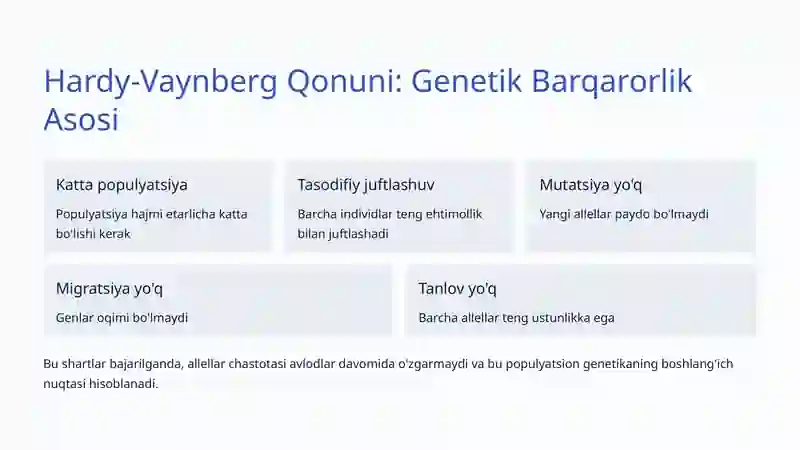 Hardy-Vaynberg Qonuni: Genetik Barqarorlik Asosi

Katta populyatsiya

Populyatsiya hajmi etarlicha katta bo'lishi kerak

Tasodifiy juftlashuv

Barcha individlar teng ehtimollik bilan juftlashadi

Mutatsiya yo'q

Yangi allellar paydo bo'lmaydi

Migratsiya yo'q

Genlar oqimi bo'lmaydi

Tanlov yo'q

Barcha allellar teng ustunlikka ega

Bu shartlar bajarilganda, allellar chastotasi avlodlar davomida o'zgarmaydi va bu populyatsion genetikaning boshlang'ich nuqtasi hisoblanadi.